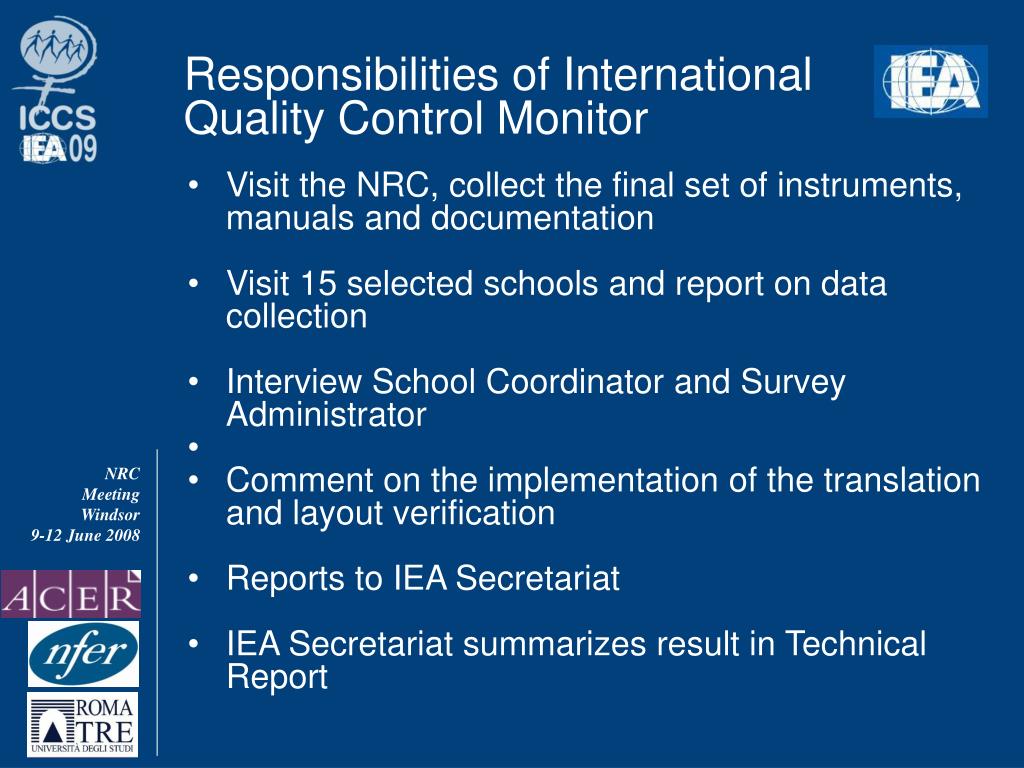 ICCS
IEA 09

Responsibilities of International Quality Control Monitor

IEA

• Visit the NRC, collect the final set of instruments, manuals and documentation

• Visit 15 selected schools and report on data collection

• Interview School Coordinator and Survey Administrator
•
• Comment on the implementation of the translation and layout verification

• Reports to IEA Secretariat

• IEA Secretariat summarizes result in Technical Report

NRC
Meeting
Windsor
9-12 June 2008

ACER

nfer

ROMA TRE
UNIVERSITÀ DEGLI STUDI